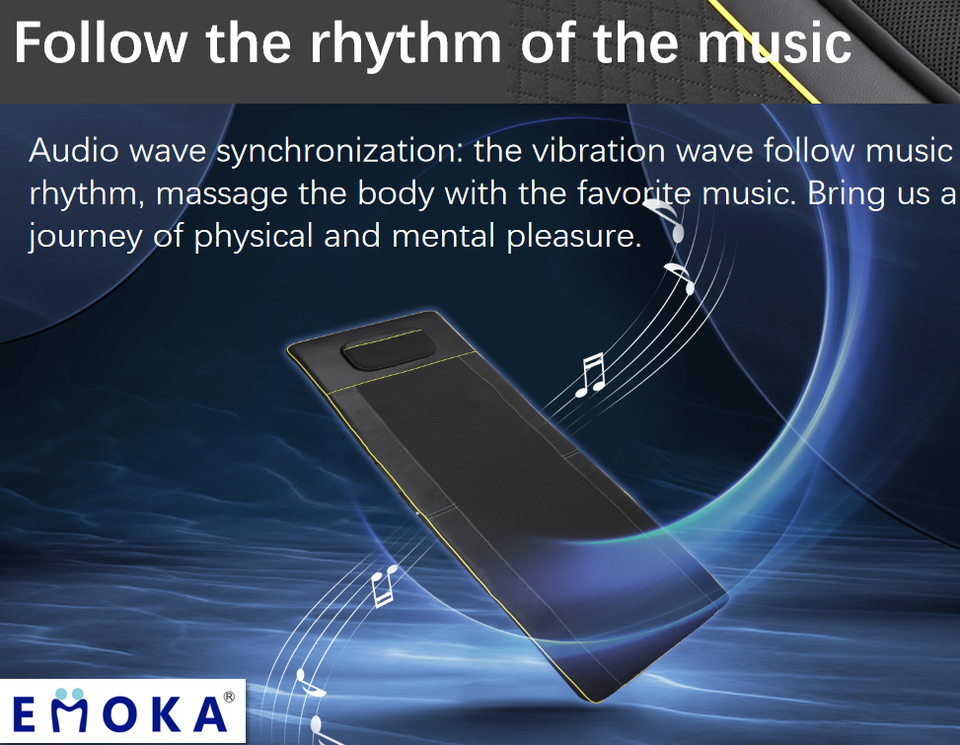 Follow the rhythm of the music

Audio wave synchronization: the vibration wave follow music rhythm, massage the body with the favorite music. Bring us a journey of physical and mental pleasure.

EMOKA®